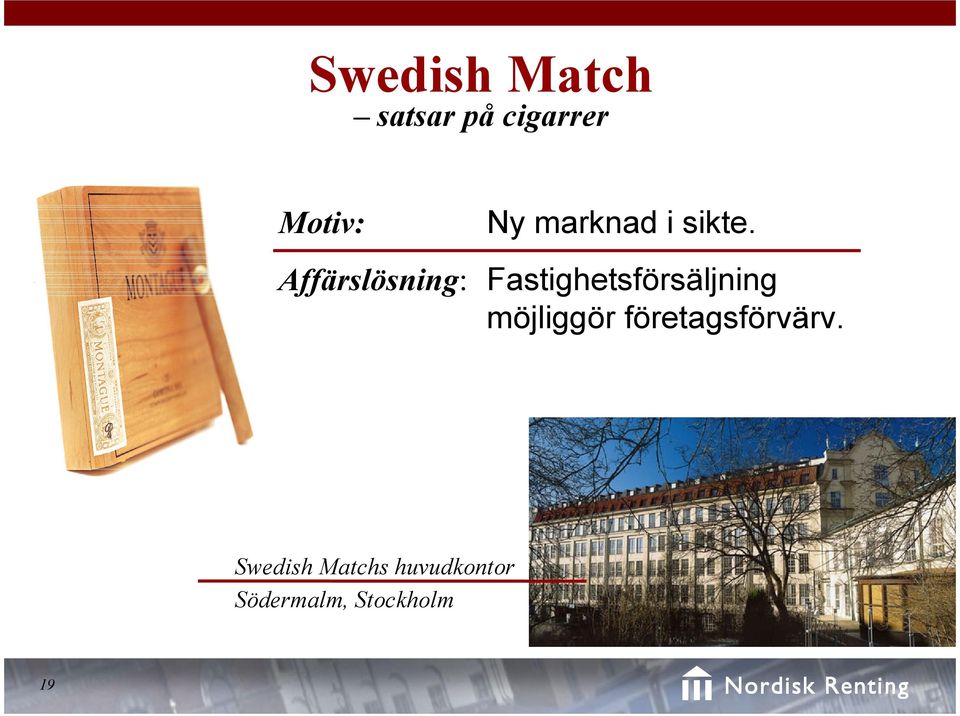 Swedish Match
– satsar på cigarrer

MONTAGUE

MONTAGUE

Motiv: Ny marknad i sikte.

Affärslösning: Fastighetsförsäljning möjliggör företagsförvärv.

Swedish Matchs huvudkontor
Södermalm, Stockholm

19

Nordisk Renting